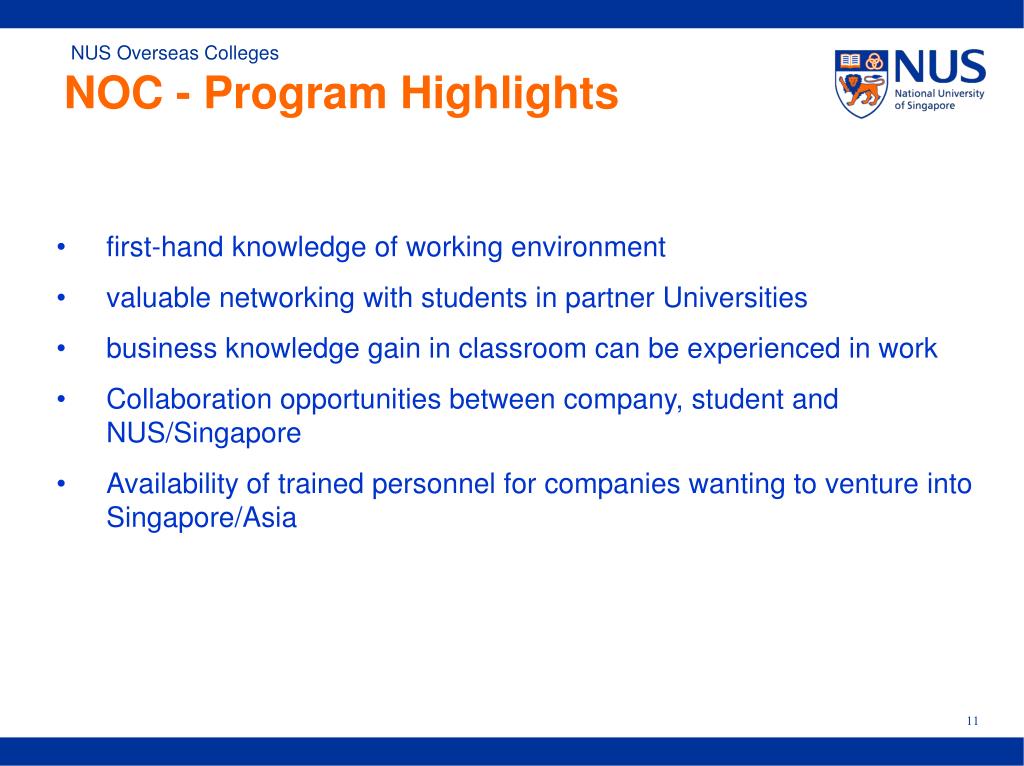 NUS Overseas Colleges
NOC - Program Highlights

NUS
National University of Singapore

• first-hand knowledge of working environment
• valuable networking with students in partner Universities
• business knowledge gain in classroom can be experienced in work
• Collaboration opportunities between company, student and NUS/Singapore
• Availability of trained personnel for companies wanting to venture into Singapore/Asia

11